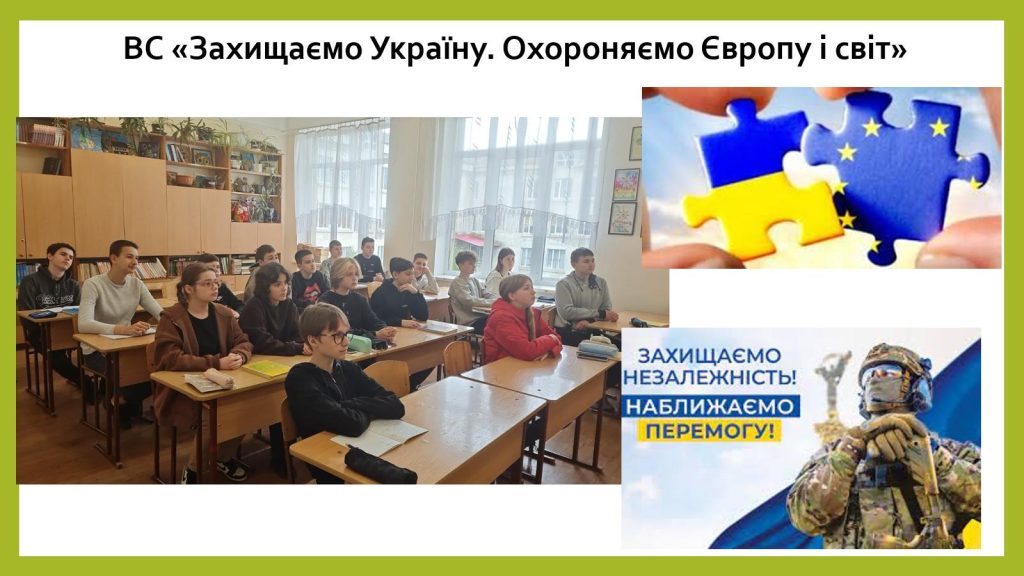 ВС «Захищаємо Україну. Охороняємо Європу і світ»

ЗАХИЩАЄМО НЕЗАЛЕЖНІСТЬ!
НАБЛИЖАЄМО
ПЕРЕМОГУ!